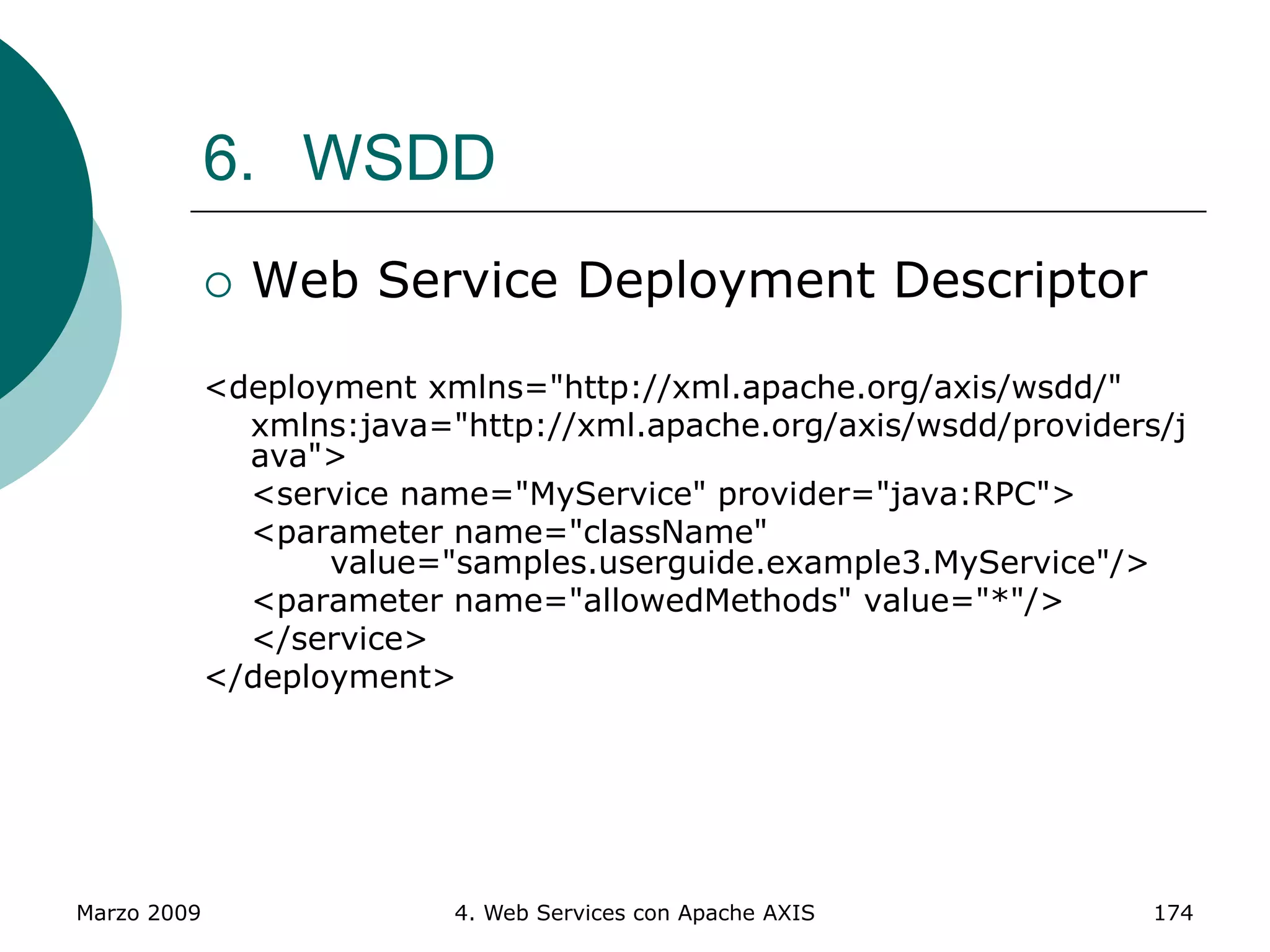 6. WSDD

○ Web Service Deployment Descriptor

<deployment xmlns="http://xml.apache.org/axis/wsdd/"
xmlns:java="http://xml.apache.org/axis/wsdd/providers/java">
<service name="MyService" provider="java:RPC">
<parameter name="className"
value="samples.userguide.example3.MyService"/>
<parameter name="allowedMethods" value="*"/>
</service>
</deployment>

Marzo 2009

4. Web Services con Apache AXIS

174